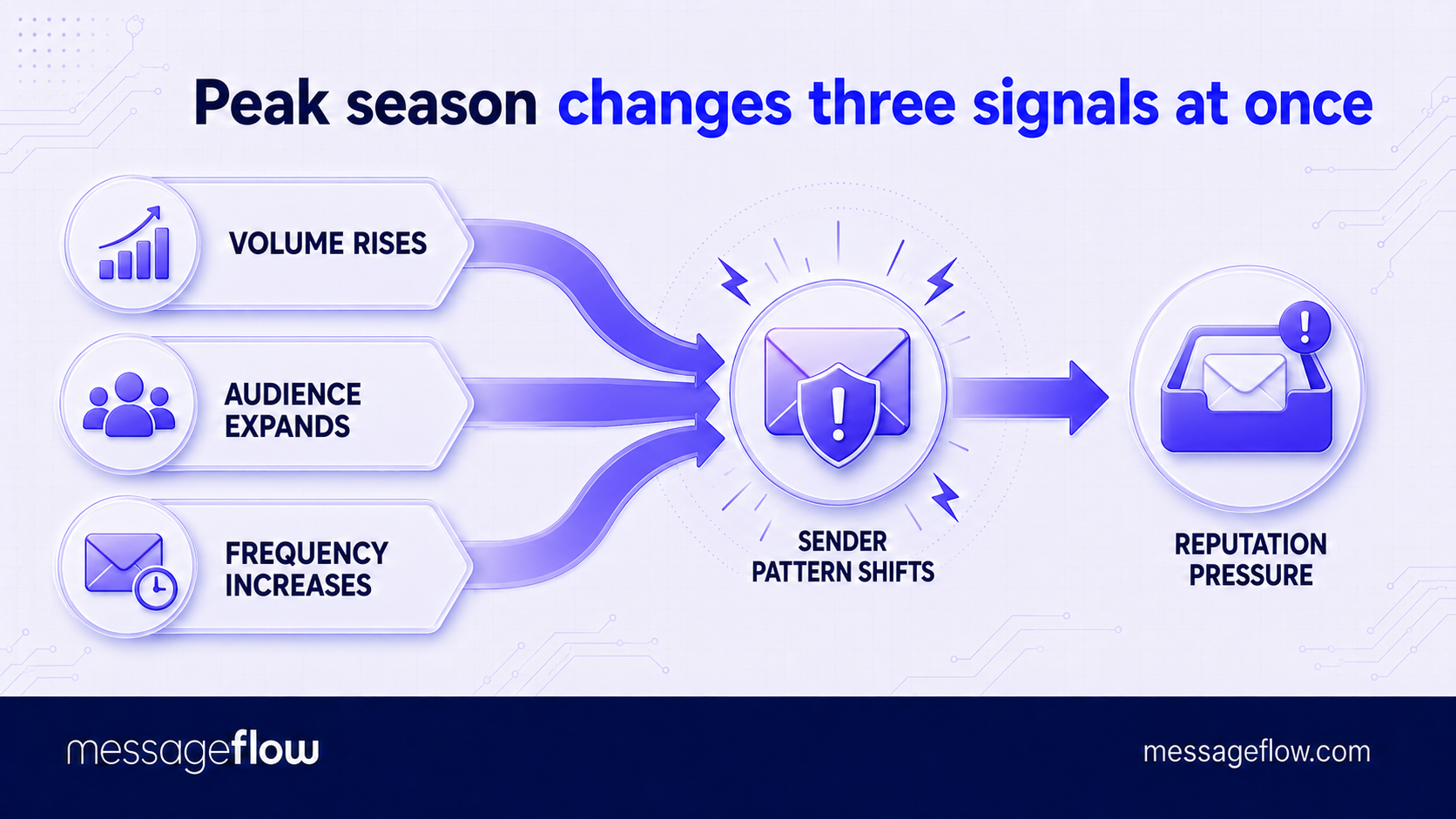 Peak season changes three signals at once

VOLUME RISES

AUDIENCE EXPANDS

FREQUENCY INCREASES

SENDER PATTERN SHIFTS

REPUTATION PRESSURE

messageflow

messageflow.com